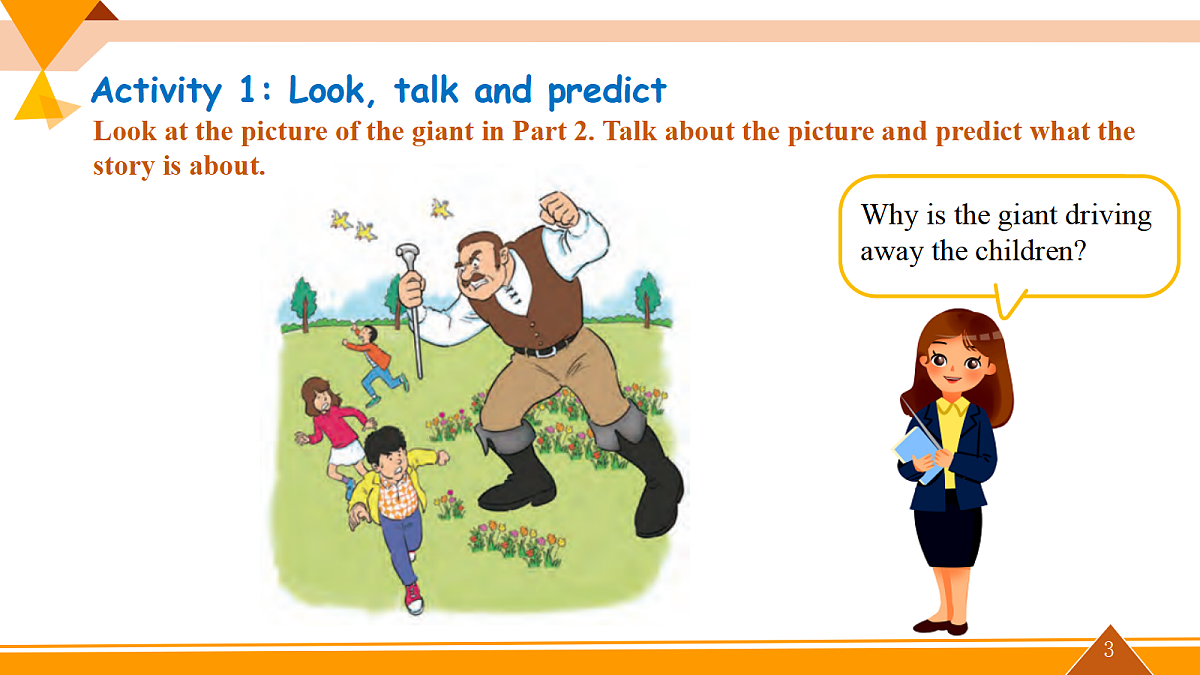 Activity 1: Look, talk and predict

Look at the picture of the giant in Part 2. Talk about the picture and predict what the story is about.

Why is the giant driving away the children?

3